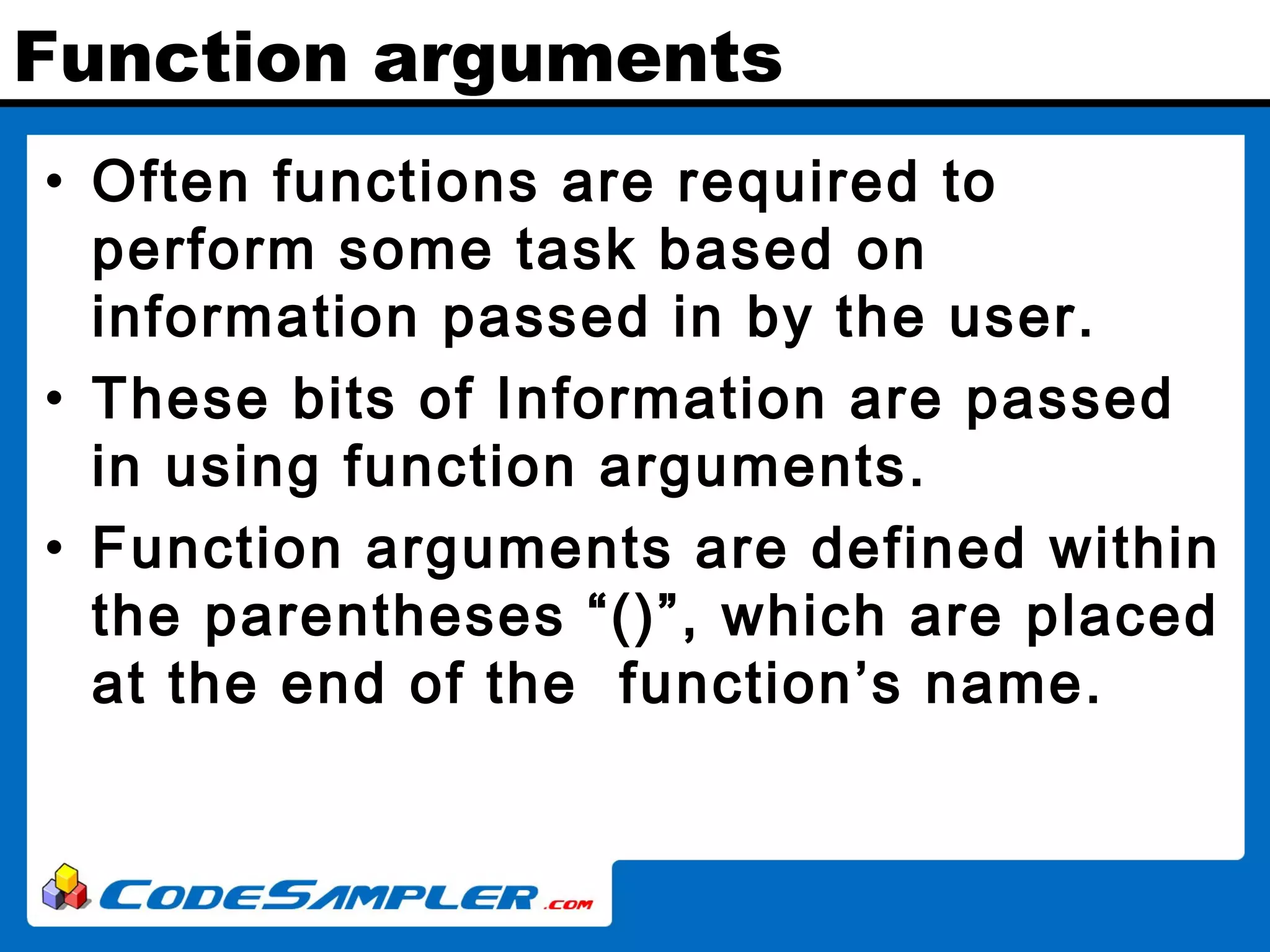 Function arguments

• Often functions are required to perform some task based on information passed in by the user.

• These bits of Information are passed in using function arguments.

• Function arguments are defined within the parentheses “()”, which are placed at the end of the function’s name.

CODESAMPLER.com